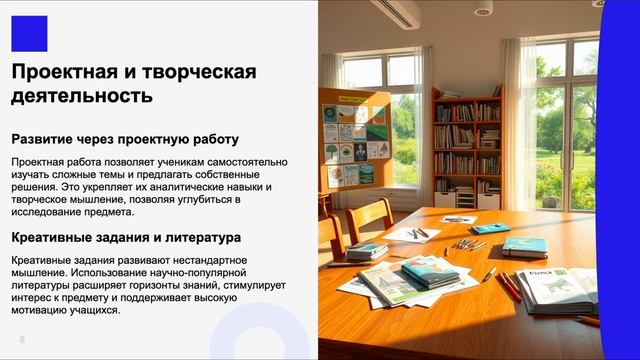 Проектная и творческая деятельность

Развитие через проектную работу

Проектная работа позволяет ученикам самостоятельно изучать сложные темы и предлагать собственные решения. Это укрепляет их аналитические навыки и творческое мышление, позволяя углубиться в исследование предмета.

Креативные задания и литература

Креативные задания развивают нестандартное мышление. Использование научно-популярной литературы расширяет горизонты знаний, стимулирует интерес к предмету и поддерживает высокую мотивацию учащихся.

8